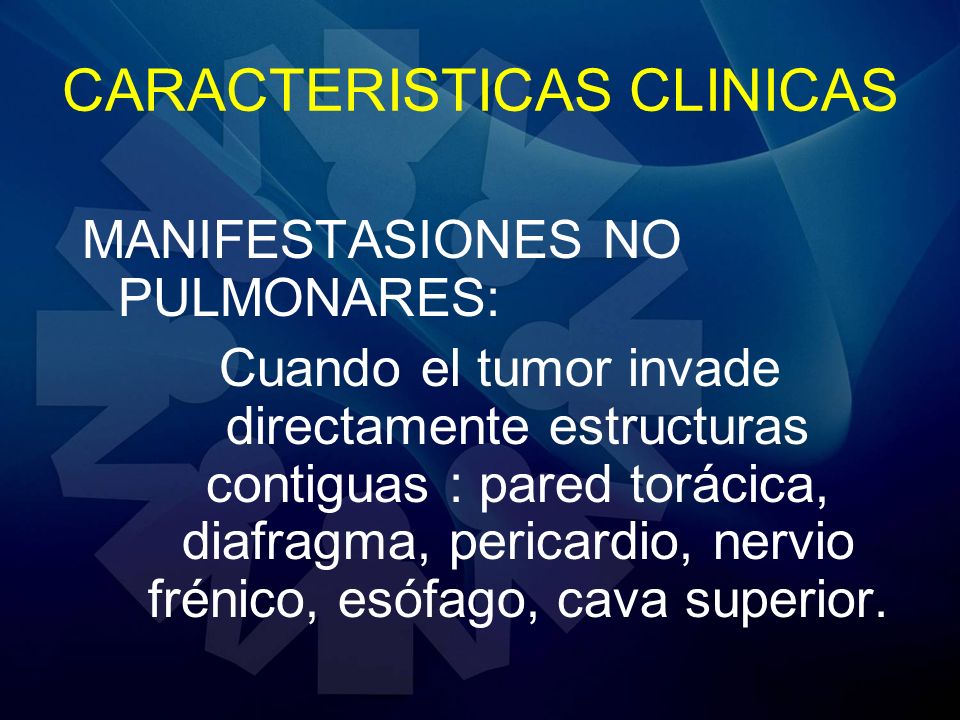 CARACTERISTICAS CLINICAS

MANIFESTASIONES NO PULMONARES:

Cuando el tumor invade directamente estructuras contiguas : pared torácica, diafragma, pericardio, nervio frénico, esófago, cava superior.